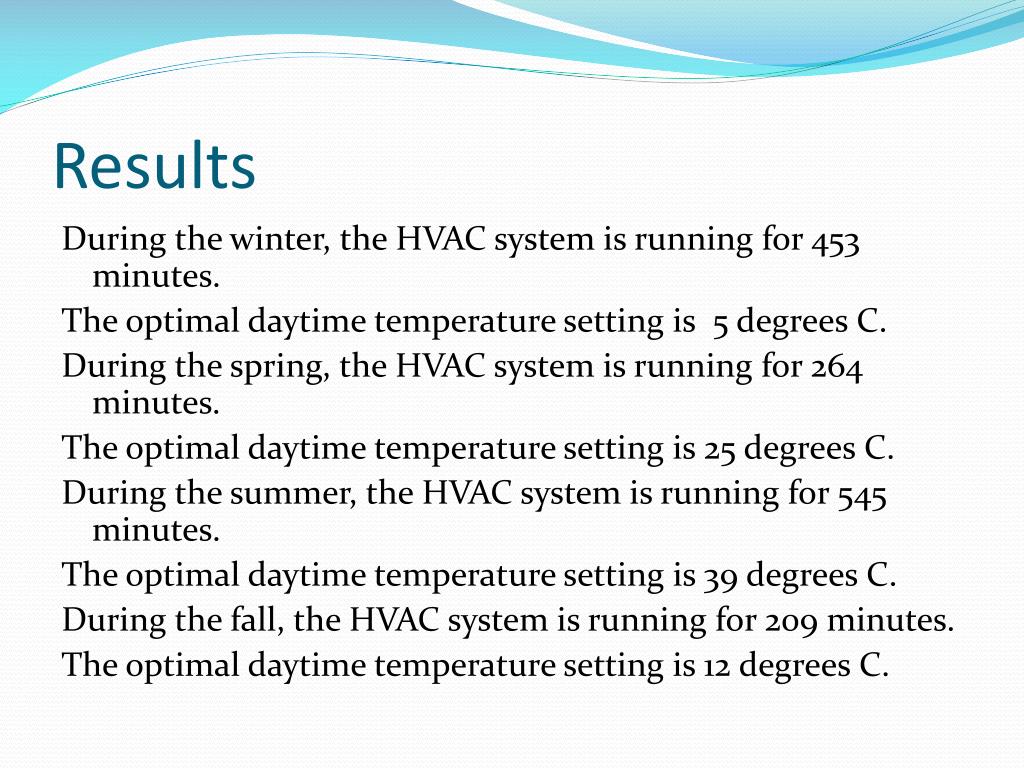 Results

During the winter, the HVAC system is running for 453 minutes.

The optimal daytime temperature setting is  5 degrees C.

During the spring, the HVAC system is running for 264 minutes.

The optimal daytime temperature setting is 25 degrees C.

During the summer, the HVAC system is running for 545 minutes.

The optimal daytime temperature setting is 39 degrees C.

During the fall, the HVAC system is running for 209 minutes.

The optimal daytime temperature setting is 12 degrees C.